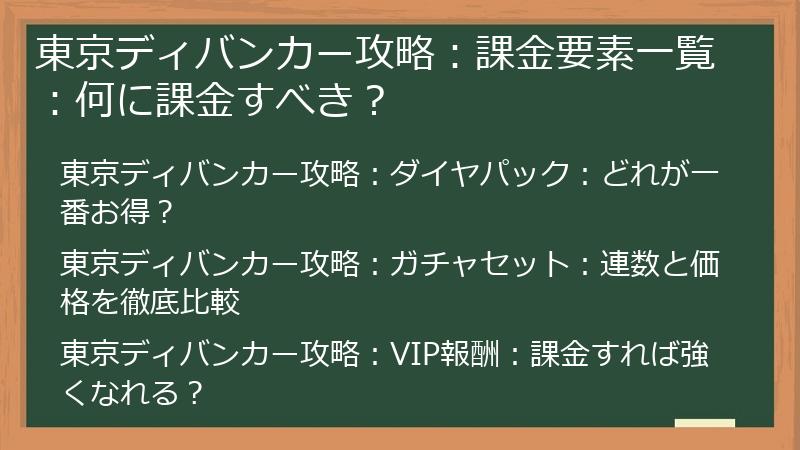 東京ディバンカー攻略：課金要素一覧：何に課金すべき？

東京ディバンカー攻略：ダイヤパック：どれが一番お得？

東京ディバンカー攻略：ガチャセット：連数と価格を徹底比較

東京ディバンカー攻略：VIP報酬：課金すれば強くなれる？